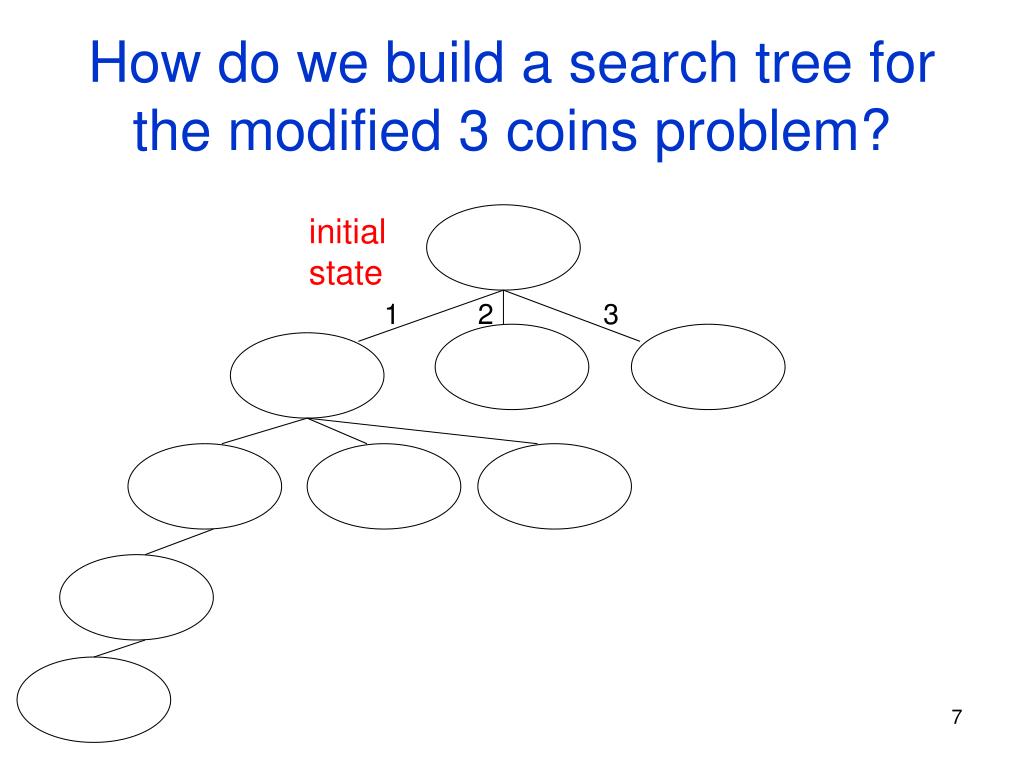 How do we build a search tree for the modified 3 coins problem?

initial state

1

2

3

7